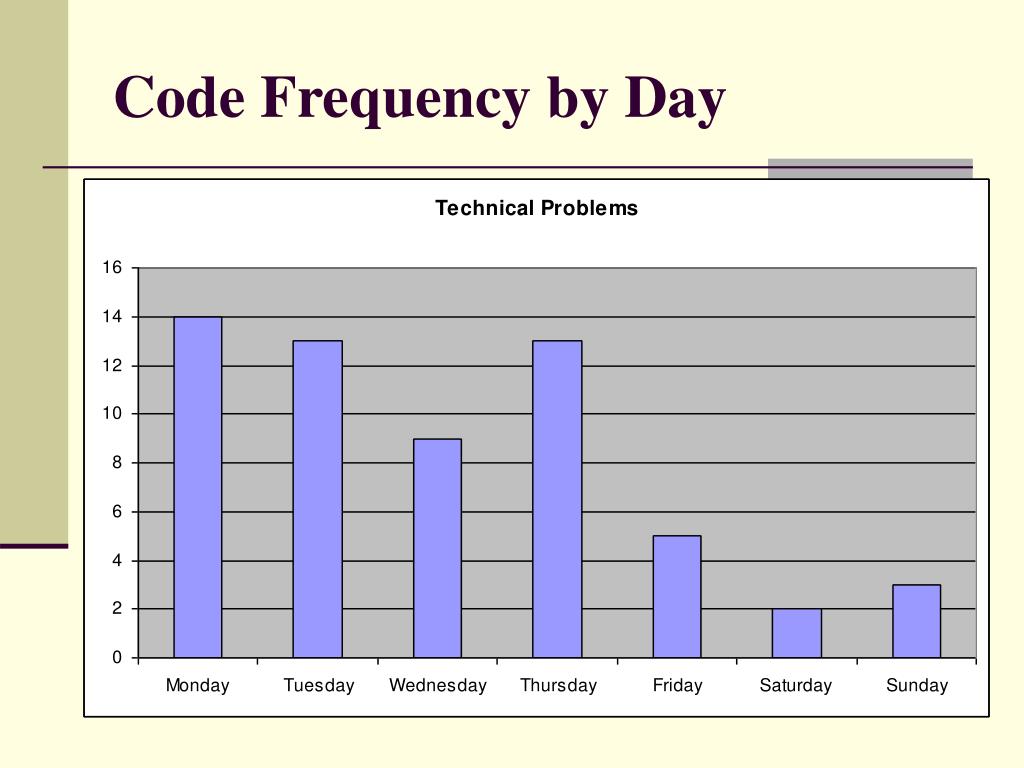 Code Frequency by Day

Technical Problems

16
14
12
10
8
6
4
2
0

Monday
Tuesday
Wednesday
Thursday
Friday
Saturday
Sunday